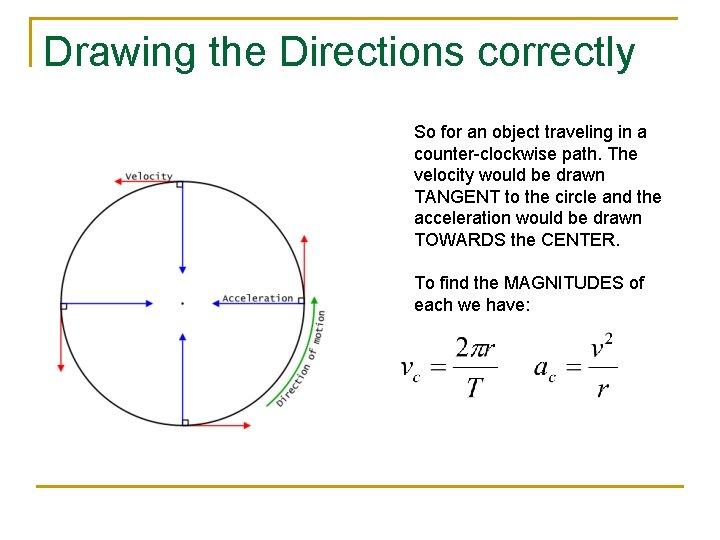 Drawing the Directions correctly

Velocity

Acceleration

Direction of motion

So for an object traveling in a counter-clockwise path. The velocity would be drawn TANGENT to the circle and the acceleration would be drawn TOWARDS the CENTER.

To find the MAGNITUDES of each we have:

$v_c = \frac{2\pi r}{T}$ $a_c = \frac{v^2}{r}$